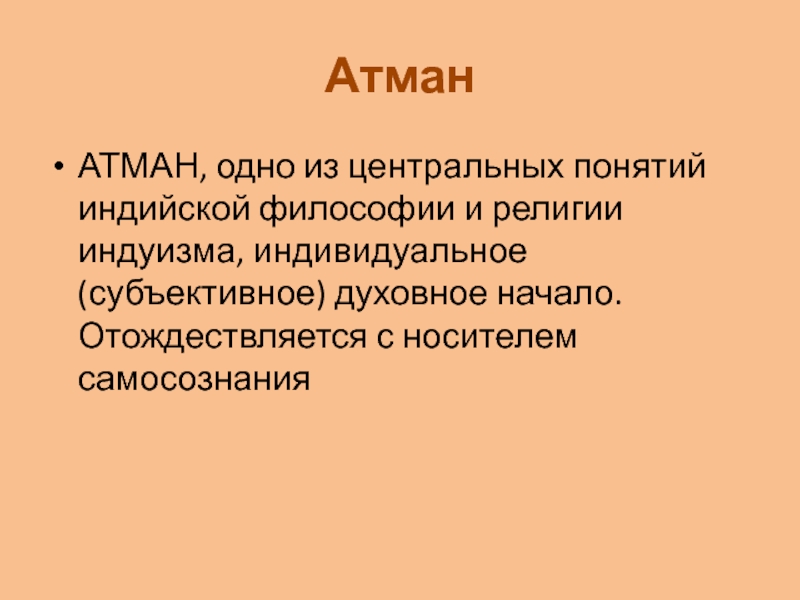 Атман

• АТМАН, одно из центральных понятий индийской философии и религии индуизма, индивидуальное (субъективное) духовное начало. Отождествляется с носителем самосознания